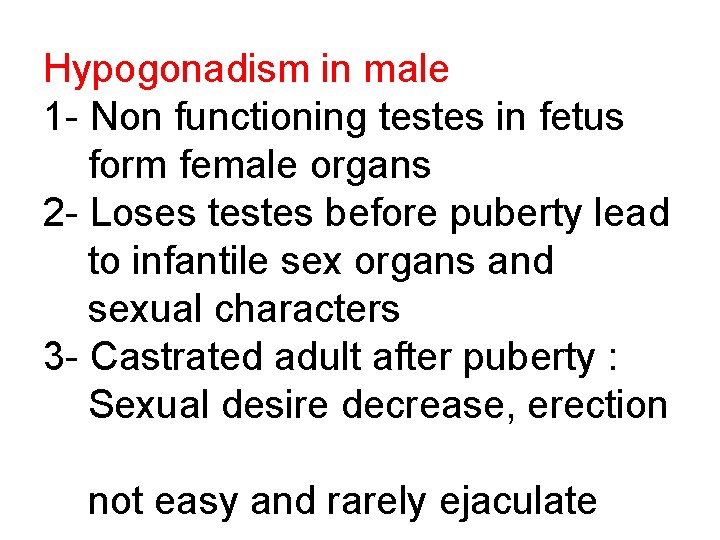 Hypogonadism in male

1- Non functioning testes in fetus form female organs

2- Loses testes before puberty lead to infantile sex organs and sexual characters

3- Castrated adult after puberty : Sexual desire decrease, erection

not easy and rarely ejaculate